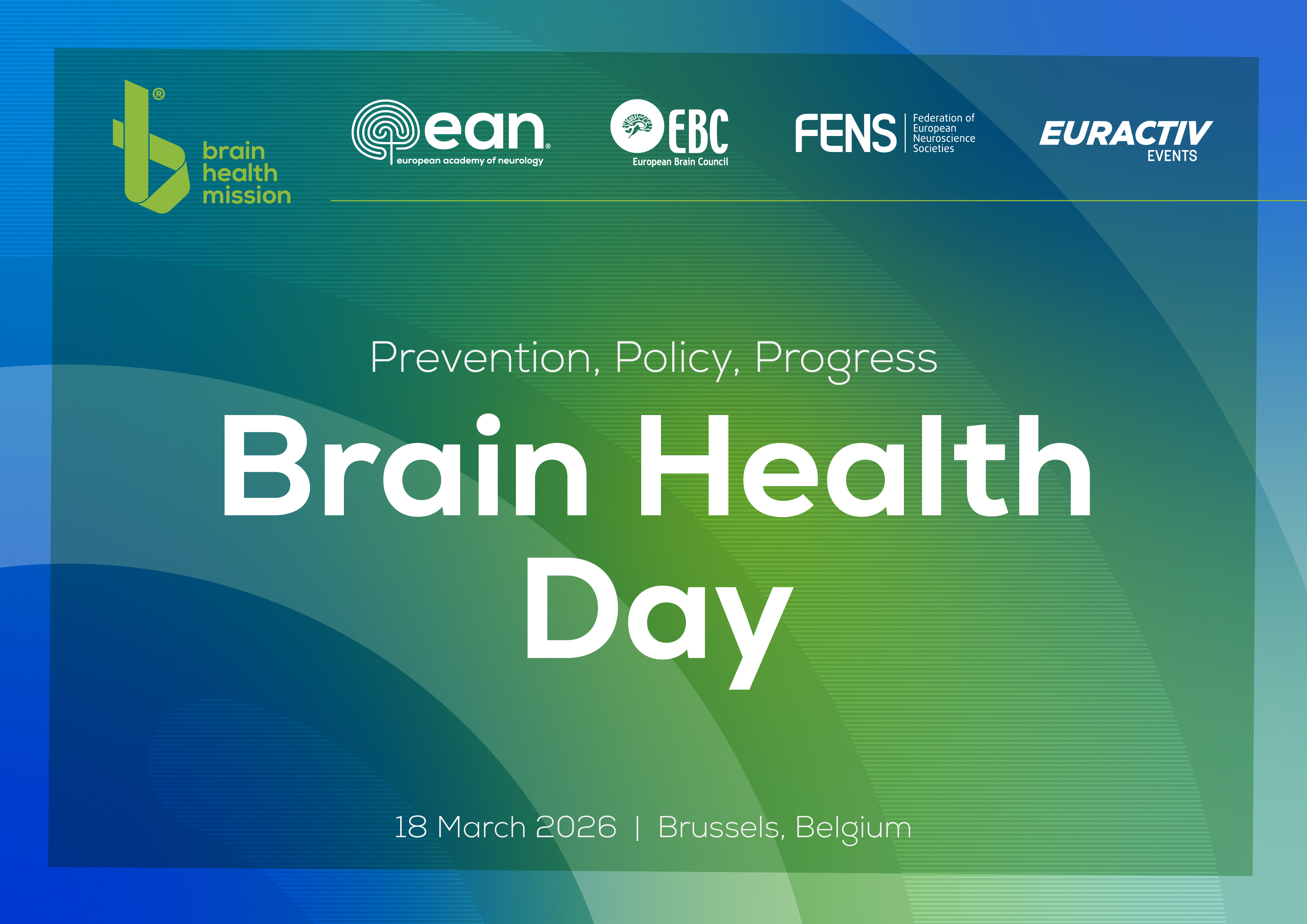 brain health mission

ean european academy of neurology

EBC European Brain Council

FENS Federation of European Neuroscience Societies

EURACTIV EVENTS

Prevention, Policy, Progress

Brain Health Day

18 March 2026 | Brussels, Belgium